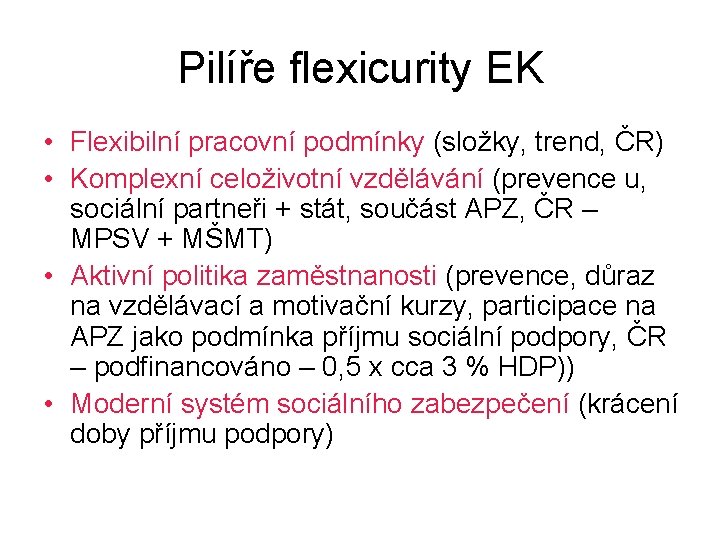 Pilíře flexicurity EK

• Flexibilní pracovní podmínky (složky, trend, ČR)
• Komplexní celoživotní vzdělávání (prevence u, sociální partneři + stát, součást APZ, ČR – MPSV + MŠMT)
• Aktivní politika zaměstnanosti (prevence, důraz na vzdělávací a motivační kurzy, participace na APZ jako podmínka příjmu sociální podpory, ČR – podfinancováno – 0,5 x cca 3 % HDP))
• Moderní systém sociálního zabezpečení (krácení doby příjmu podpory)